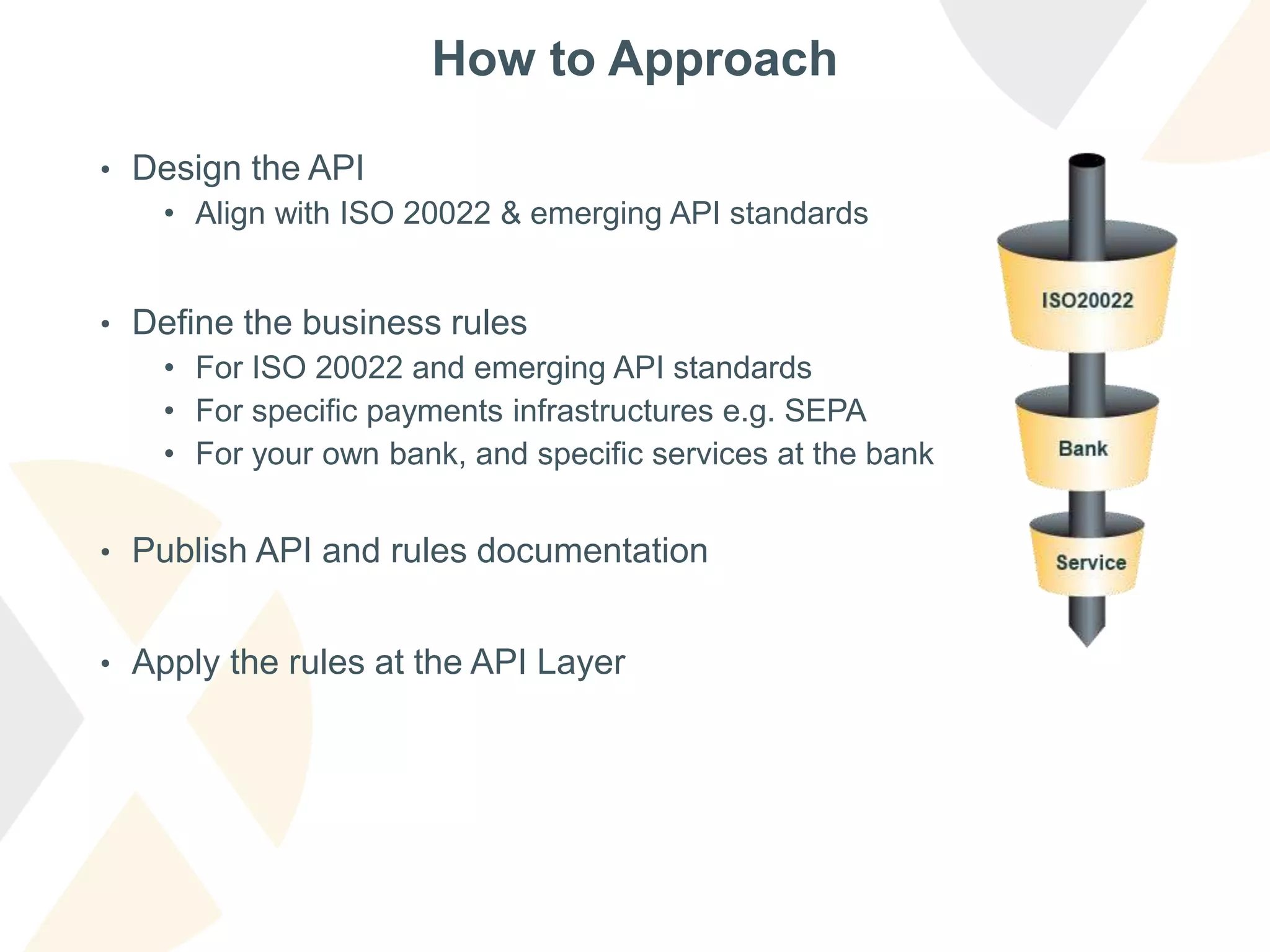 How to Approach

• Design the API
  • Align with ISO 20022 & emerging API standards

• Define the business rules
  • For ISO 20022 and emerging API standards
  • For specific payments infrastructures e.g. SEPA
  • For your own bank, and specific services at the bank

• Publish API and rules documentation

• Apply the rules at the API Layer

ISO20022

Bank

Service